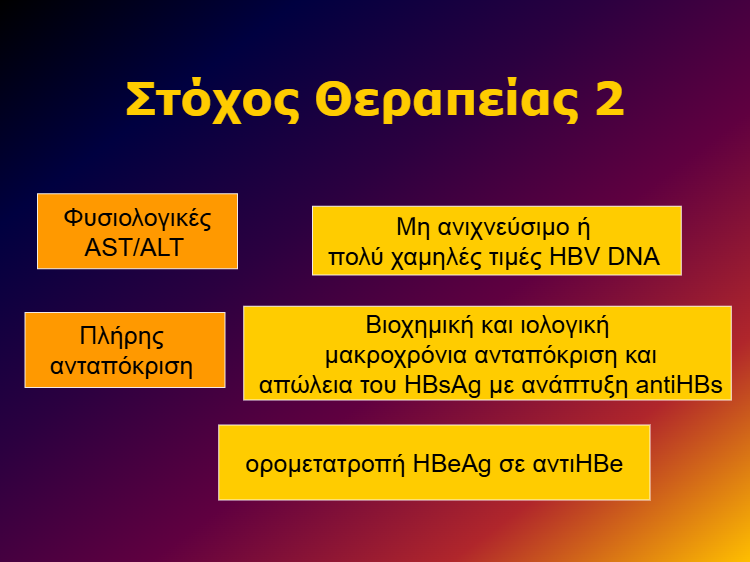 Στόχος Θεραπείας 2

Φυσιολογικές AST/ALT

Μη ανιχνεύσιμο ή πολύ χαμηλές τιμές HBV DNA

Πλήρης ανταπόκριση

Βιοχημική και ιολογική μακροχρόνια ανταπόκριση και απώλεια του HBsAg με ανάπτυξη antiHBs

ορομετατροπή HBeAg σε αντιHBe